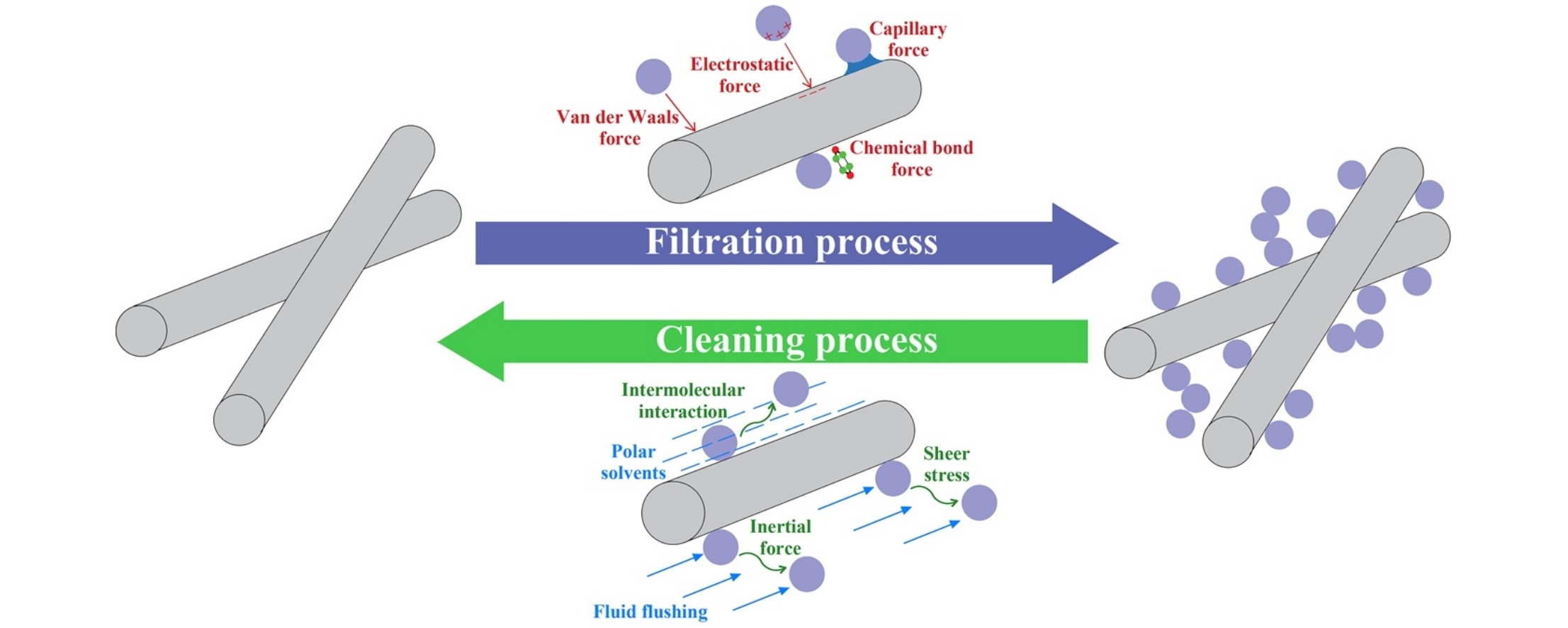 Capillary force

Electrostatic force

Van der Waals force

Chemical bond force

Filtration process

Cleaning process

Intermolecular interaction

Polar solvents

Sheer stress

Inertial force

Fluid flushing